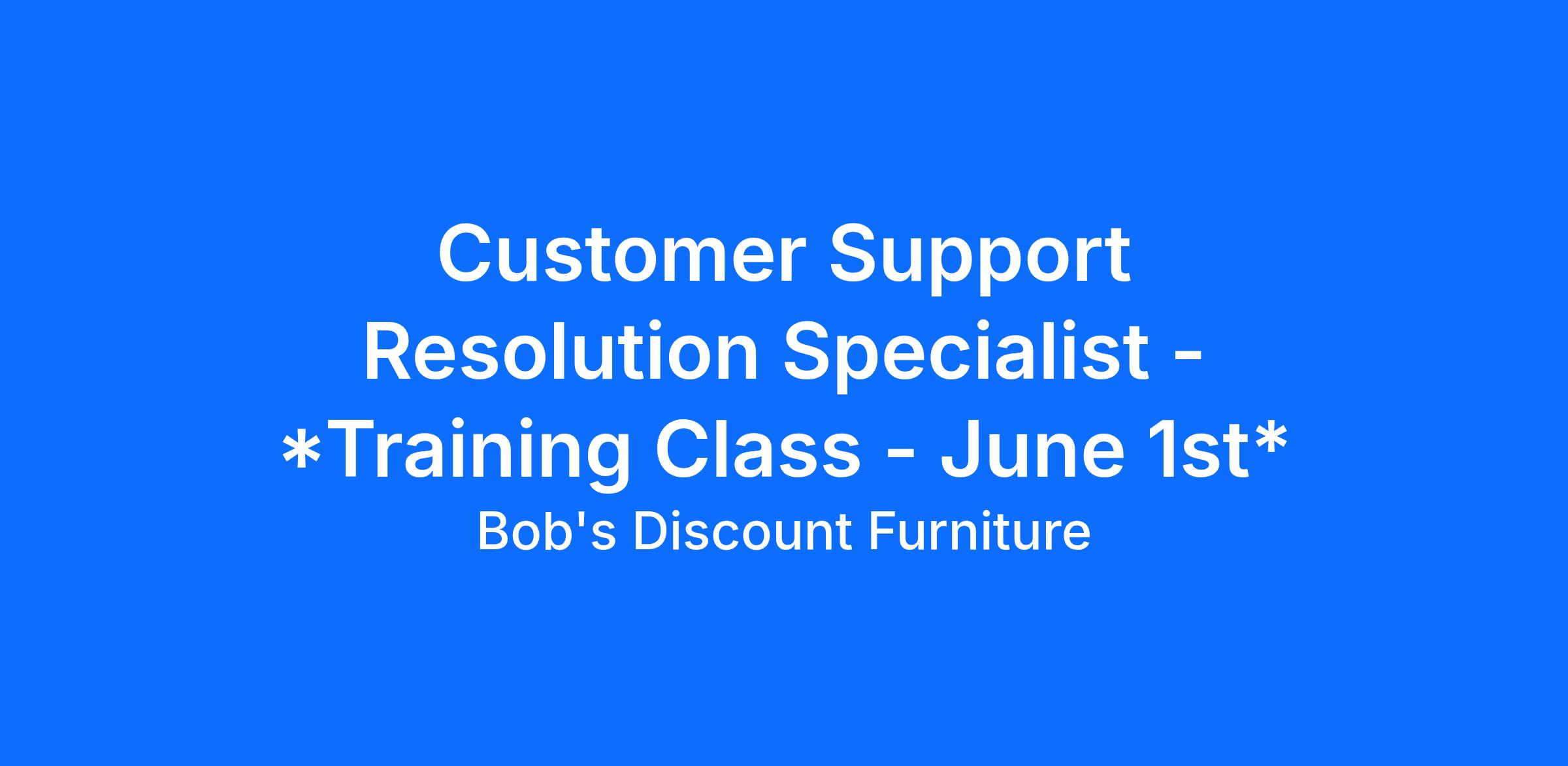 Customer Support Resolution Specialist - *Training Class - June 1st*

Bob's Discount Furniture